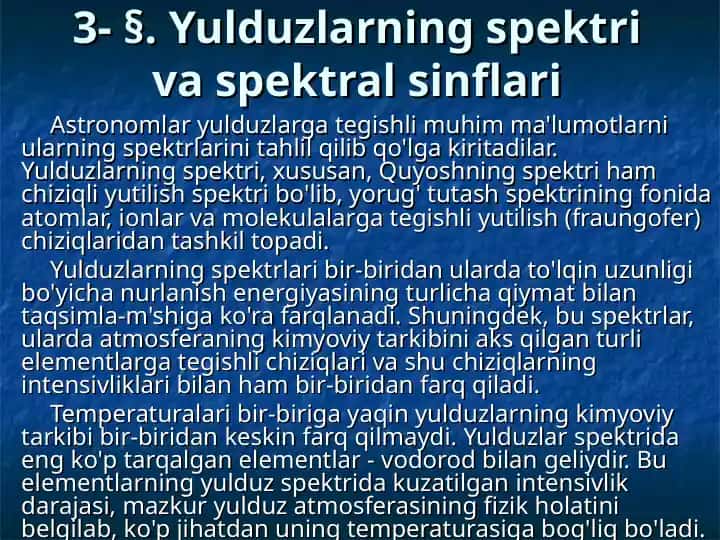 3- §. Yulduzlarning spektri va spektral sinflari

Astronomlar yulduzlarga tegishli muhim ma'lumotlarni ularning spektrlarini tahlil qilib qo'lga kiritadilar. Yulduzlarning spektri, xususan, Quyoshning spektri ham chiziqli yutilish spektri bo'lib, yorug' tutash spektrining fonida atomlar, ionlar va molekulalarga tegishli yutilish (fraungofer) chiziqlaridan tashkil topadi.

Yulduzlarning spektrlari bir-biridan ularda to'lqin uzunligi bo'yicha nurlanish energiyasining turlicha qiymat bilan taqsimla-m'shiga ko'ra farqlanadi. Shuningdek, bu spektrlar, ularda atmosferaning kimyoviy tarkibini aks qilgan turli elementlarga tegishli chiziqlari va shu chiziqlarning intensivliklari bilan ham bir-biridan farq qiladi.

Temperaturalari bir-biriga yaqin yulduzlarning kimyoviy tarkibi bir-biridan keskin farq qilmaydi. Yulduzlar spektrida eng ko'p tarqalgan elementlar - vodorod bilan geliydir. Bu elementlarning yulduz spektrida kuzatilgan intensivlik darajasi, mazkur yulduz atmosferasining fizik holatini belgilab, ko'p jihatdan uning temperaturasiga bog'liq bo'ladi.